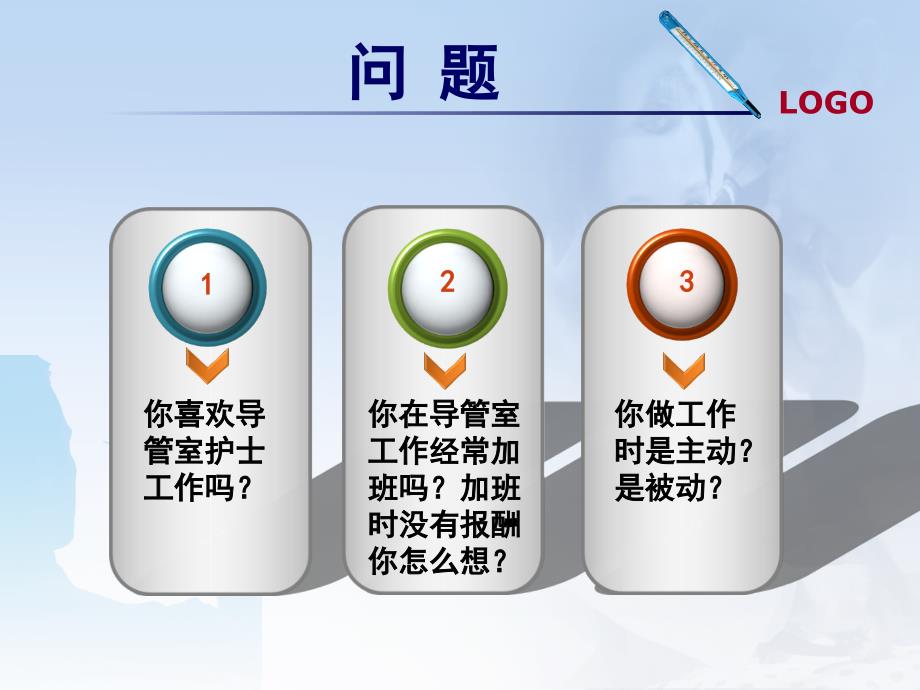 问 题

LOGO

1

你喜欢导管室护士工作吗？

2

你在导管室工作经常加班吗？加班时没有报酬你怎么想？

3

你做工作时是主动？是被动？